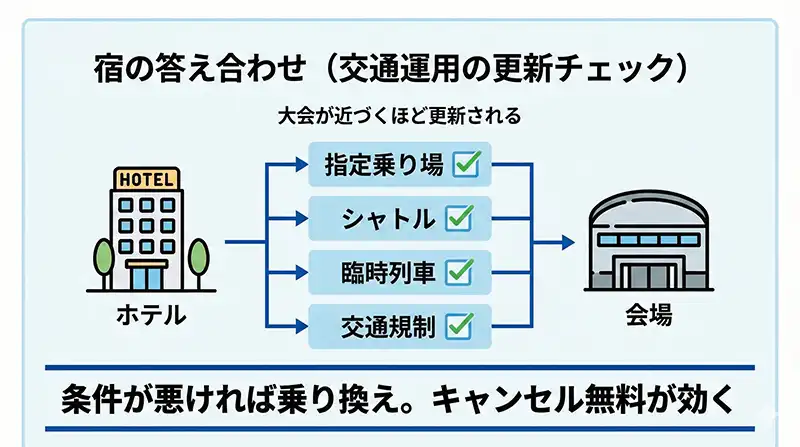 宿の答え合わせ（交通運用の更新チェック）

大会が近づくほど更新される

HOTEL

ホテル

指定乗り場

シャトル

臨時列車

交通規制

会場

条件が悪ければ乗り換え。キャンセル無料が効く